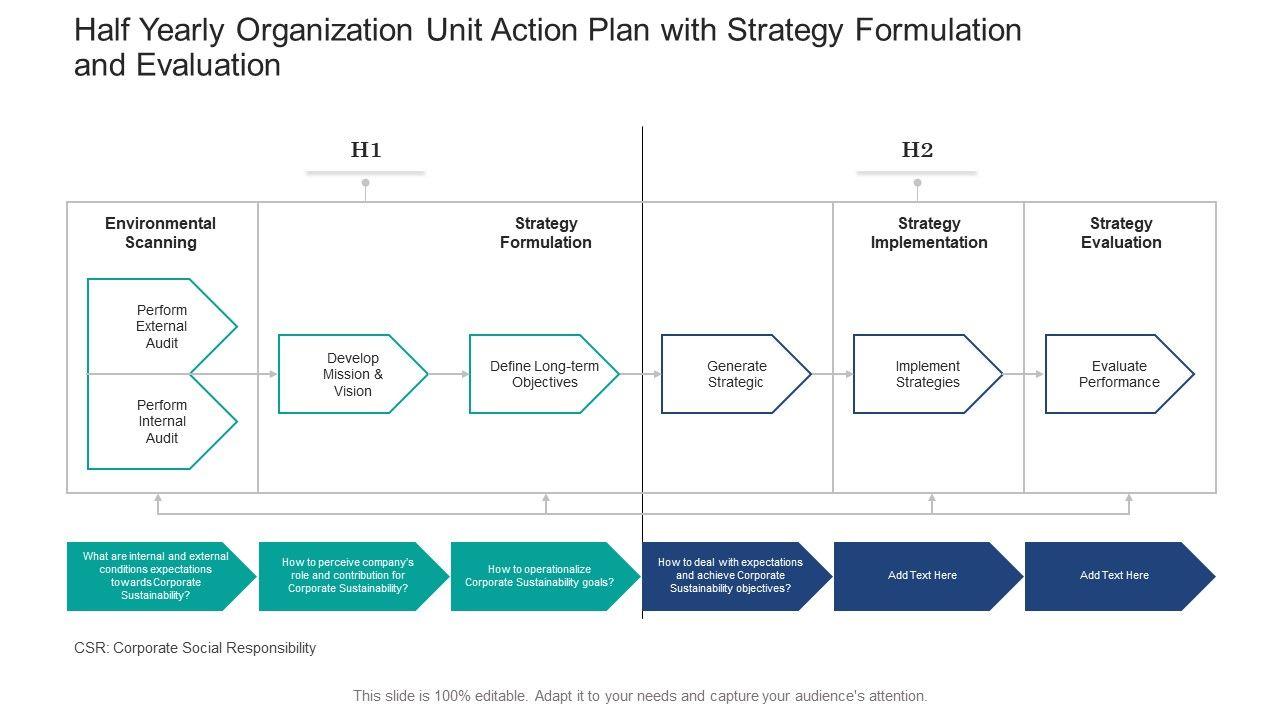 Half Yearly Organization Unit Action Plan with Strategy Formulation and Evaluation

H1

H2

Environmental Scanning

Strategy Formulation

Strategy Implementation

Strategy Evaluation

Perform External Audit

Perform Internal Audit

Develop Mission & Vision

Define Long-term Objectives

Generate Strategic

Implement Strategies

Evaluate Performance

What are internal and external conditions expectations towards Corporate Sustainability?

How to perceive company's role and contribution for Corporate Sustainability?

How to operationalize Corporate Sustainability goals?

How to deal with expectations and achieve Corporate Sustainability objectives?

Add Text Here

Add Text Here

CSR: Corporate Social Responsibility

This slide is 100% editable. Adapt it to your needs and capture your audience's attention.